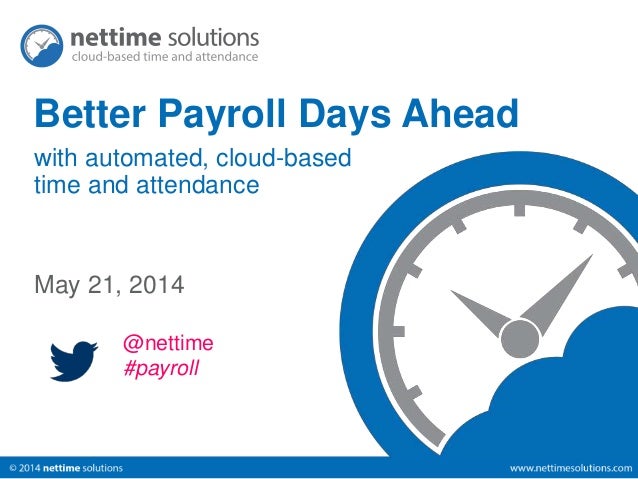 nettime solutions
cloud-based time and attendance

Better Payroll Days Ahead

with automated, cloud-based time and attendance

May 21, 2014

@nettime
#payroll

© 2014 nettime solutions

www.nettimesolutions.com